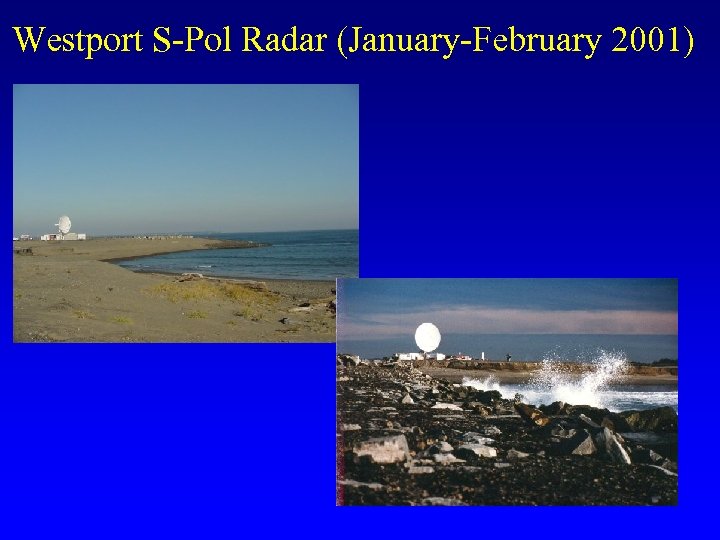 Westport S-Pol Radar (January-February 2001)